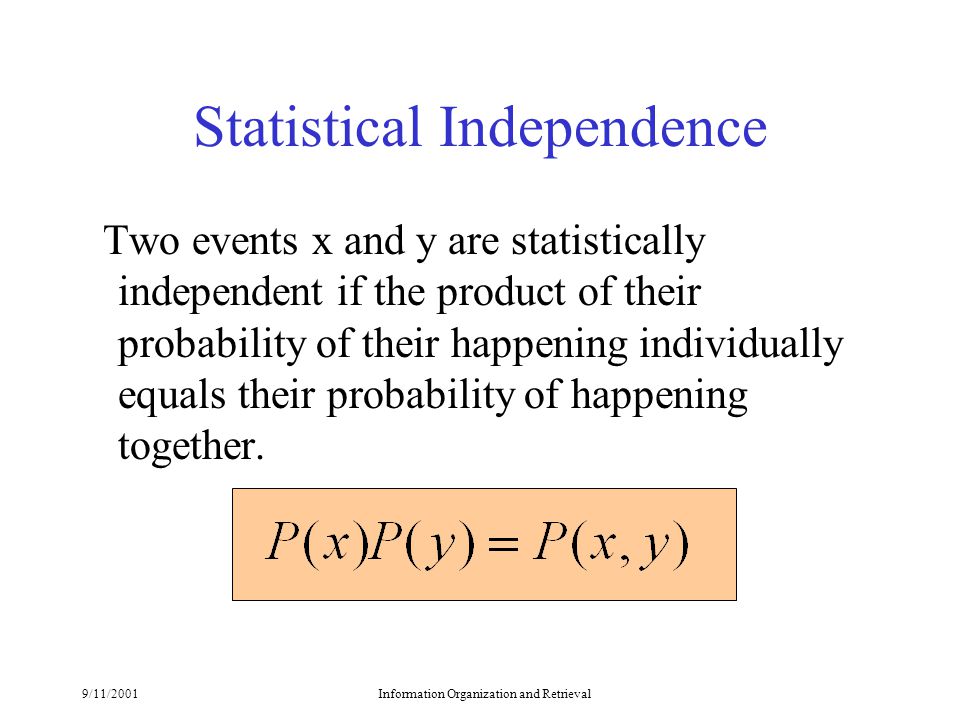 Statistical Independence

Two events x and y are statistically independent if the product of their probability of their happening individually equals their probability of happening together.

$P(x)P(y) = P(x, y)$

9/11/2001

Information Organization and Retrieval